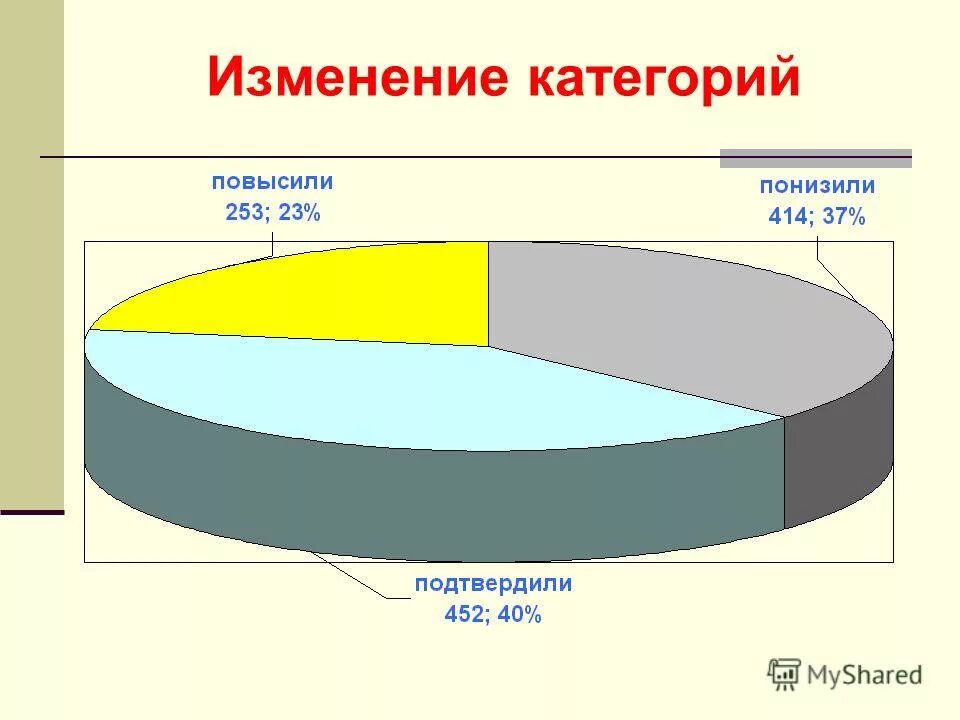 Изменение категорий

повысили
253; 23%

понизили
414; 37%

подтвердили
452; 40%

MyShared